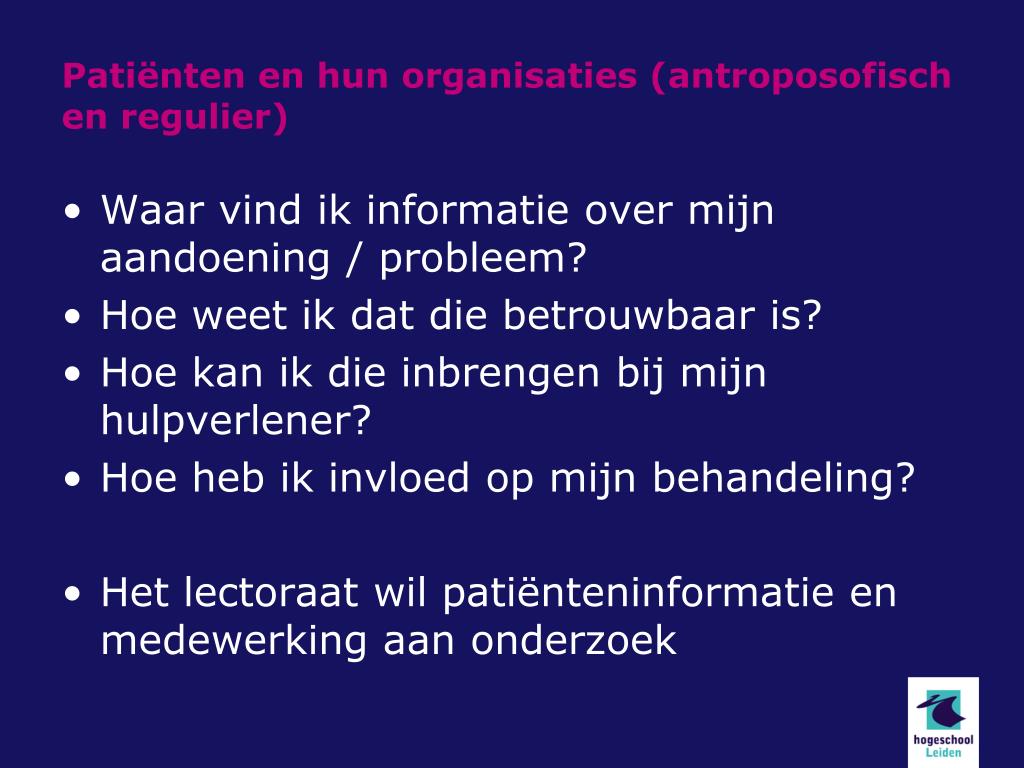 Patiënten en hun organisaties (antroposofisch en regulier)

• Waar vind ik informatie over mijn aandoening / probleem?
• Hoe weet ik dat die betrouwbaar is?
• Hoe kan ik die inbrengen bij mijn hulpverlener?
• Hoe heb ik invloed op mijn behandeling?

• Het lectoraat wil patiënteninformatie en medewerking aan onderzoek

hogeschool Leiden